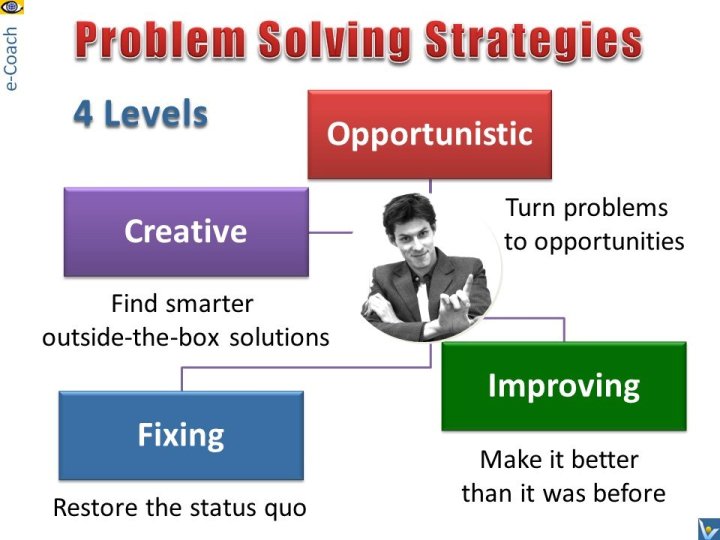 e-Coach

Problem Solving Strategies

4 Levels

Opportunistic

Turn problems to opportunities

Creative

Find smarter outside-the-box solutions

Improving

Make it better than it was before

Fixing

Restore the status quo